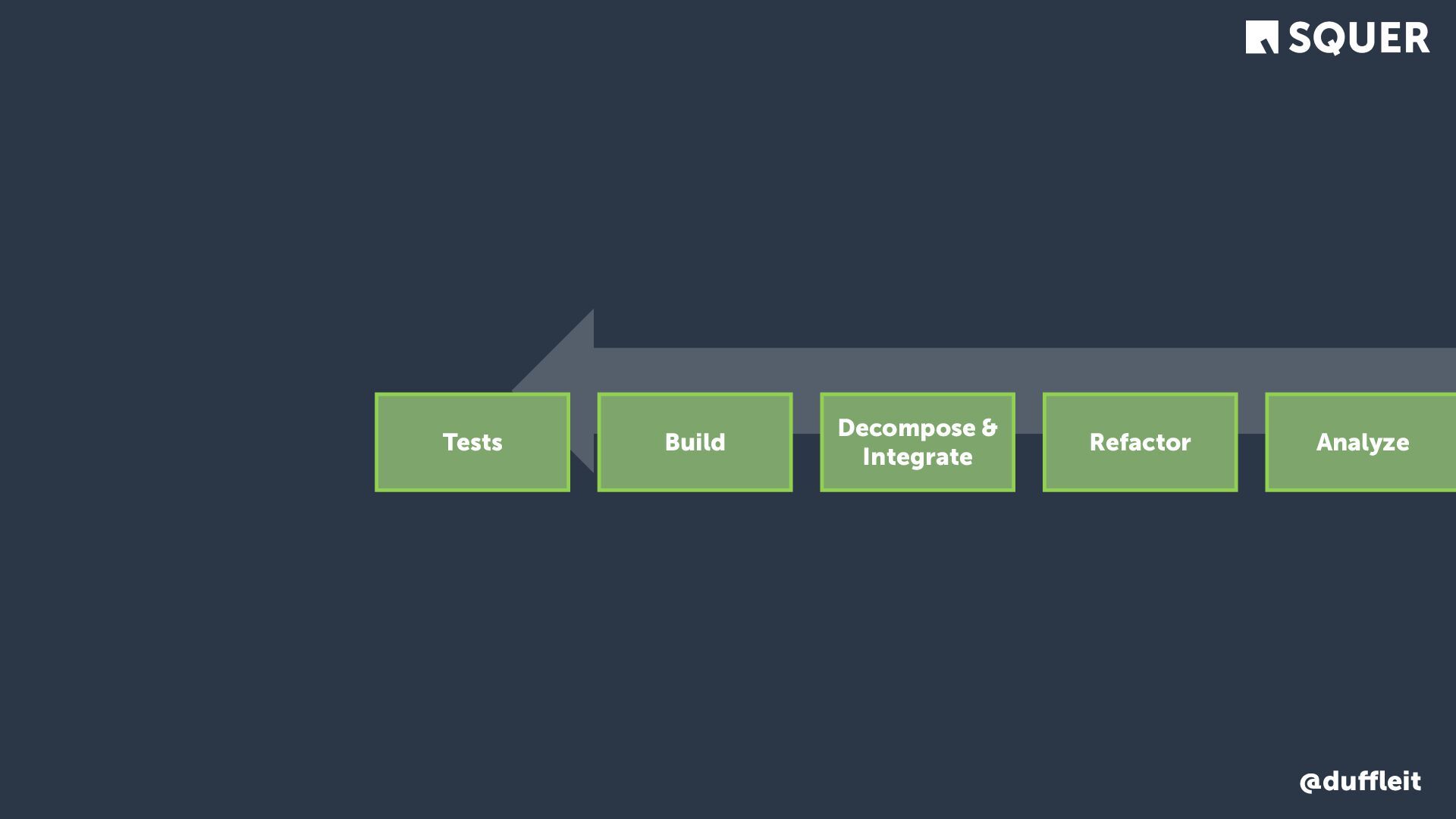 SQUER

Tests

Build

Decompose & Integrate

Refactor

Analyze

@duffleit